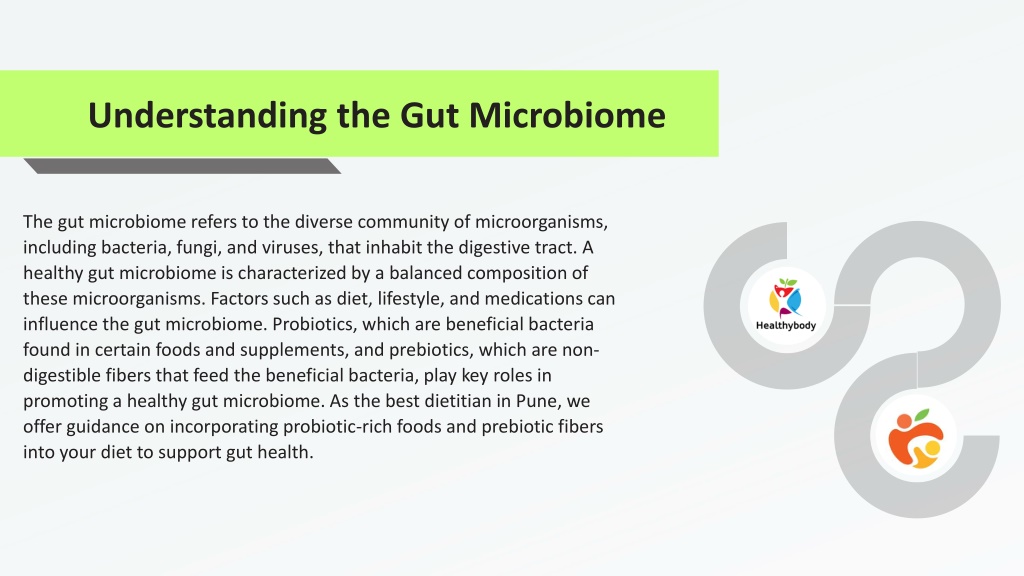 Understanding the Gut Microbiome

The gut microbiome refers to the diverse community of microorganisms, including bacteria, fungi, and viruses, that inhabit the digestive tract. A healthy gut microbiome is characterized by a balanced composition of these microorganisms. Factors such as diet, lifestyle, and medications can influence the gut microbiome. Probiotics, which are beneficial bacteria found in certain foods and supplements, and prebiotics, which are non-digestible fibers that feed the beneficial bacteria, play key roles in promoting a healthy gut microbiome. As the best dietitian in Pune, we offer guidance on incorporating probiotic-rich foods and prebiotic fibers into your diet to support gut health.

Healthybody